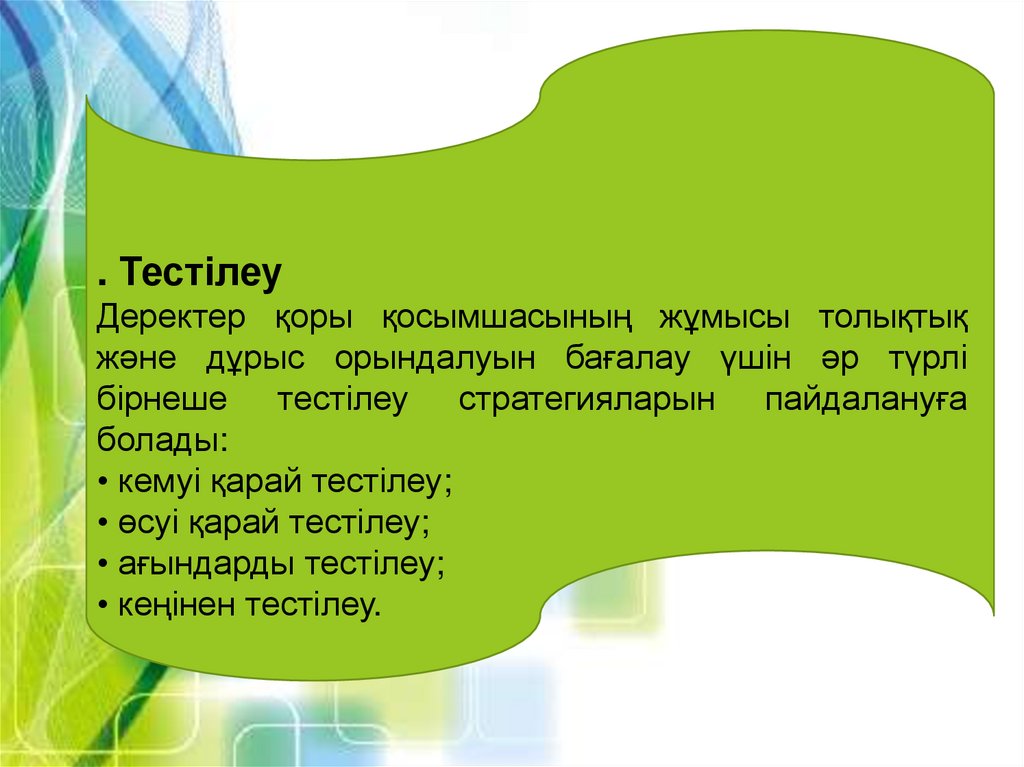 . Тестілеу
Деректер қоры қосымшасының жұмысы толықтық және дұрыс орындалуын бағалау үшін әр түрлі бірнеше тестілеу стратегияларын пайдалануға болады:
• кемуі қарай тестілеу;
• өсуі қарай тестілеу;
• ағындарды тестілеу;
• кеңінен тестілеу.